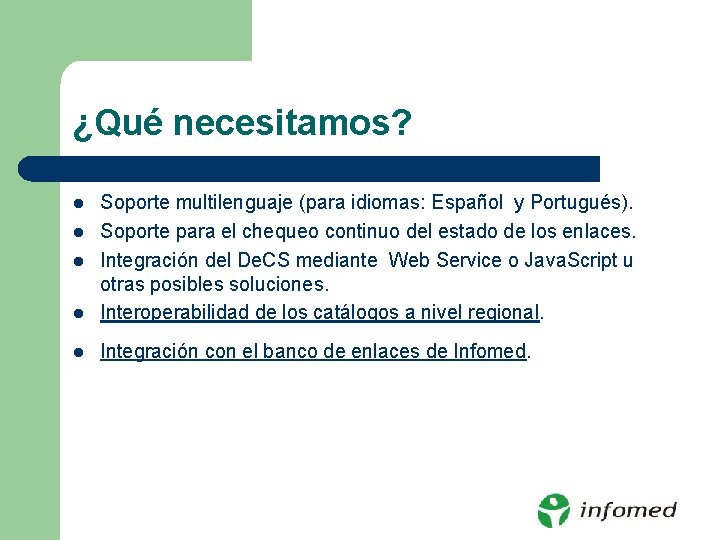 ¿Qué necesitamos?

• Soporte multilenguaje (para idiomas: Español y Portugués).
• Soporte para el chequeo continuo del estado de los enlaces.
• Integración del DeCS mediante Web Service o JavaScript u otras posibles soluciones.
• Interoperabilidad de los catálogos a nivel regional.
• Integración con el banco de enlaces de Infomed.

infomed